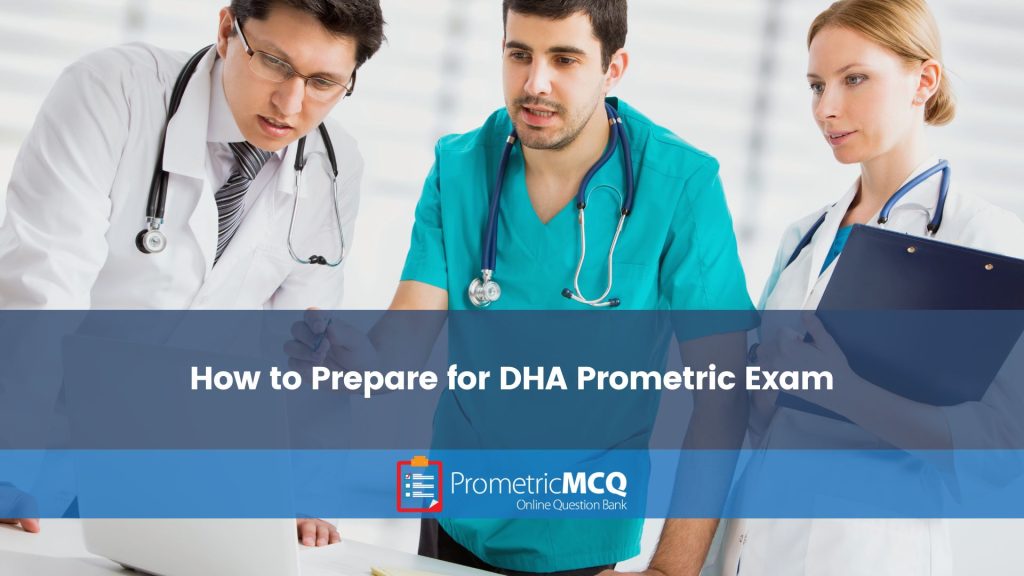 How to Prepare for DHA Prometric Exam

PrometricMCQ
Online Question Bank